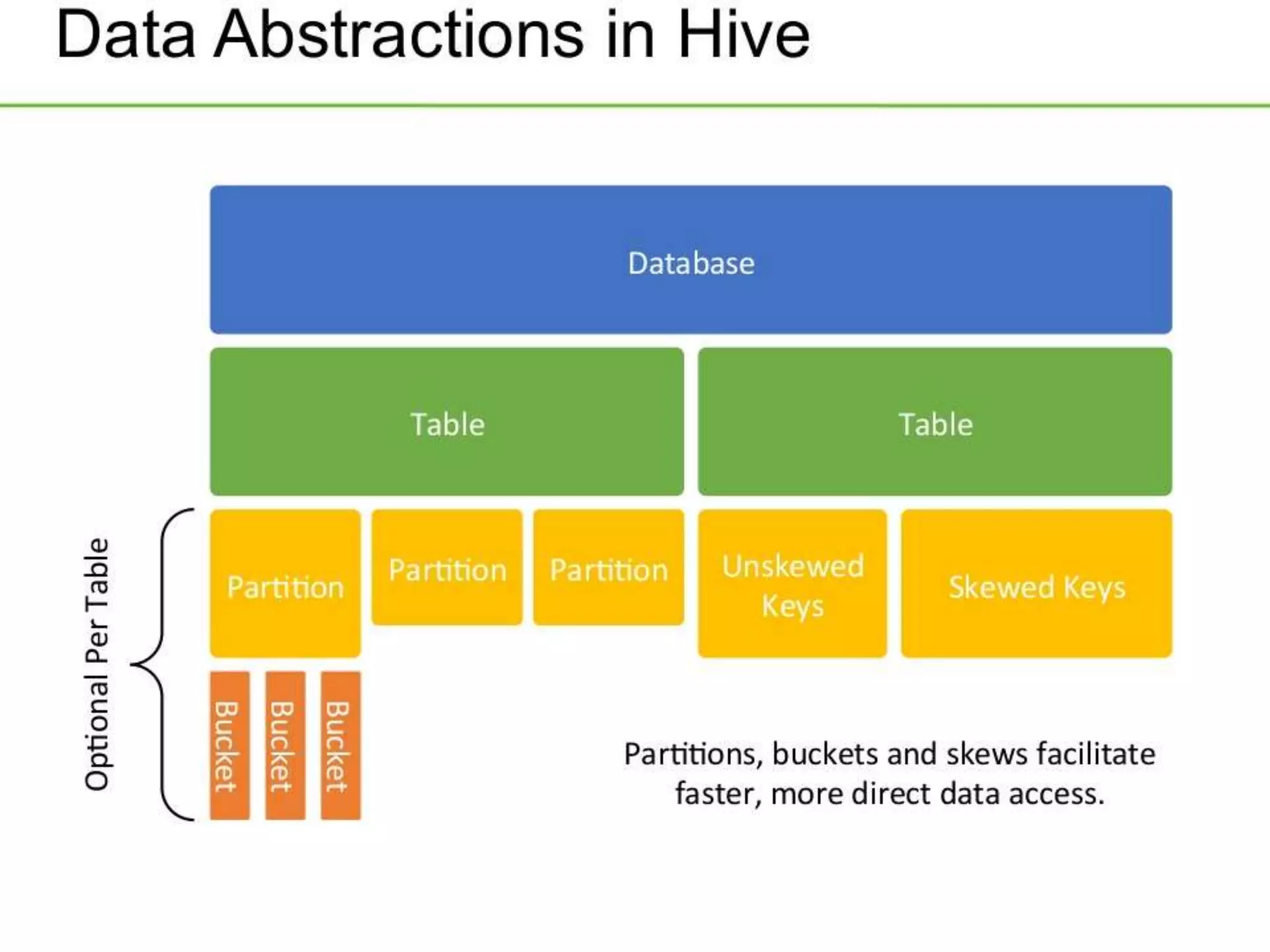 Data Abstractions in Hive

Database

Table

Table

Optional Per Table

Partition

Partition

Partition

Unskewed Keys

Skewed Keys

Bucket

Bucket

Bucket

Partitions, buckets and skews facilitate faster, more direct data access.